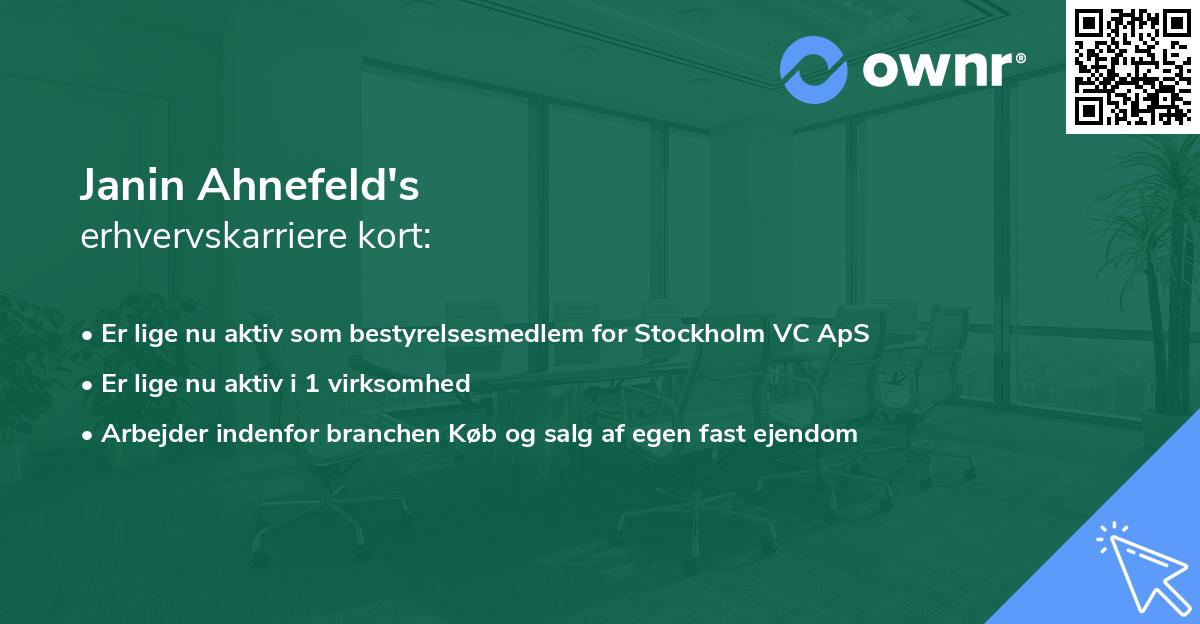 ownr®

Janin Ahnefeld's
erhvervskarriere kort:

• Er lige nu aktiv som bestyrelsesmedlem for Stockholm VC ApS
• Er lige nu aktiv i 1 virksomhed
• Arbejder indenfor branchen Køb og salg af egen fast ejendom